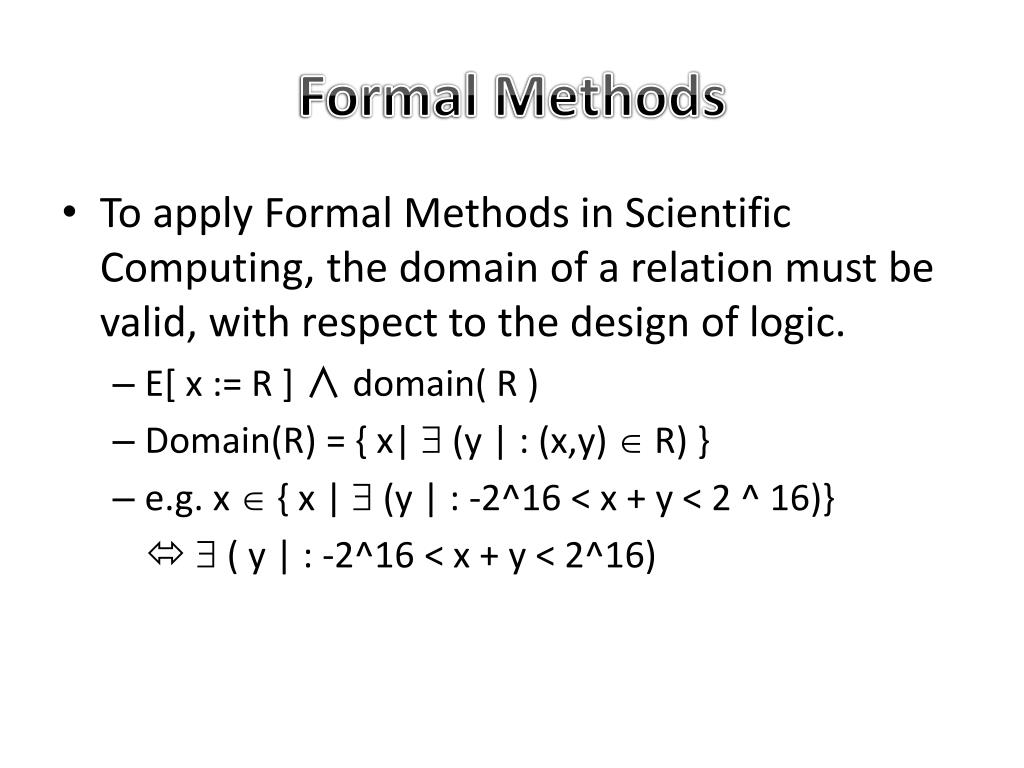 Formal Methods

• To apply Formal Methods in Scientific Computing, the domain of a relation must be valid, with respect to the design of logic.

– E[ x := R ] $\wedge$ domain( R )

– Domain(R) = { x| $\exists$ (y | : (x,y) $\in$ R) }

– e.g. x $\in$ { x | $\exists$ (y | : -2^16 < x + y < 2 ^ 16)}

$\Leftrightarrow$ $\exists$ ( y | : -2^16 < x + y < 2^16)